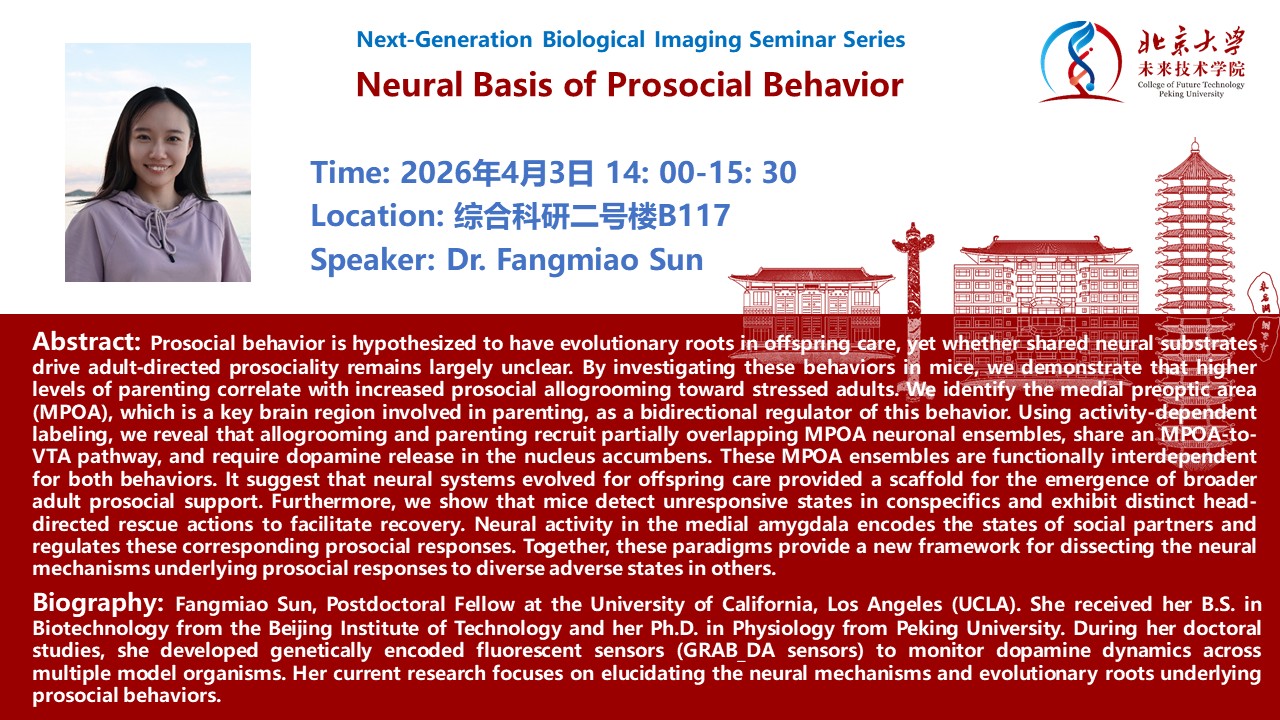 Next-Generation Biological Imaging Seminar Series

Neural Basis of Prosocial Behavior

北京大学
未来技术学院
College of Future Technology
Peking University

Time: 2026年4月3日 14: 00-15: 30
Location: 综合科研二号楼B117
Speaker: Dr. Fangmiao Sun

Abstract: Prosocial behavior is hypothesized to have evolutionary roots in offspring care, yet whether shared neural substrates drive adult-directed prosociality remains largely unclear. By investigating these behaviors in mice, we demonstrate that higher levels of parenting correlate with increased prosocial allogrooming toward stressed adults. We identify the medial preoptic area (MPOA), which is a key brain region involved in parenting, as a bidirectional regulator of this behavior. Using activity-dependent labeling, we reveal that allogrooming and parenting recruit partially overlapping MPOA neuronal ensembles, share an MPOA-to-VTA pathway, and require dopamine release in the nucleus accumbens. These MPOA ensembles are functionally interdependent for both behaviors. It suggest that neural systems evolved for offspring care provided a scaffold for the emergence of broader adult prosocial support. Furthermore, we show that mice detect unresponsive states in conspecifics and exhibit distinct head-directed rescue actions to facilitate recovery. Neural activity in the medial amygdala encodes the states of social partners and regulates these corresponding prosocial responses. Together, these paradigms provide a new framework for dissecting the neural mechanisms underlying prosocial responses to diverse adverse states in others.

Biography: Fangmiao Sun, Postdoctoral Fellow at the University of California, Los Angeles (UCLA). She received her B.S. in Biotechnology from the Beijing Institute of Technology and her Ph.D. in Physiology from Peking University. During her doctoral studies, she developed genetically encoded fluorescent sensors (GRAB_DA sensors) to monitor dopamine dynamics across multiple model organisms. Her current research focuses on elucidating the neural mechanisms and evolutionary roots underlying prosocial behaviors.